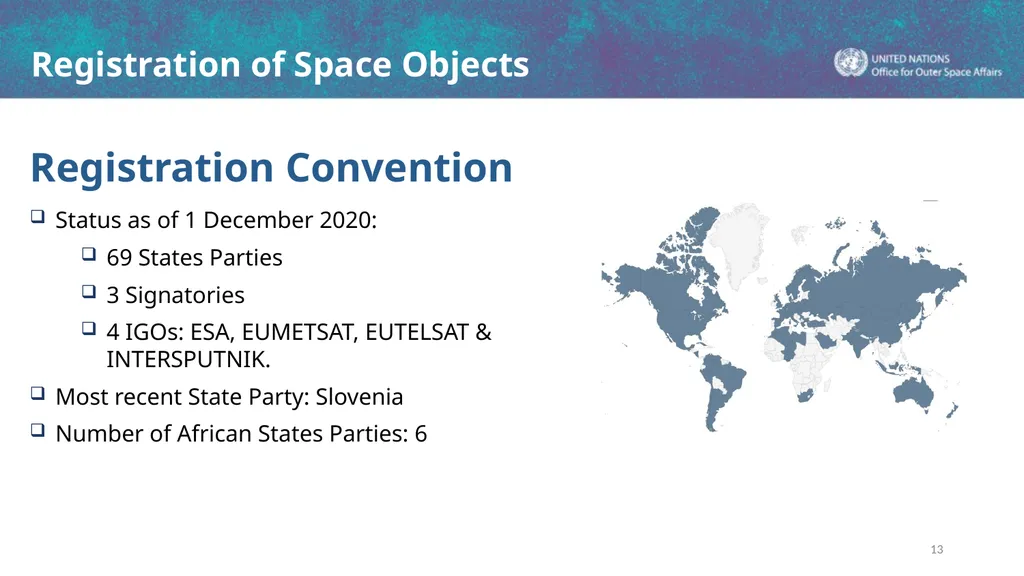 Registration of Space Objects

UNITED NATIONS
Office for Outer Space Affairs

Registration Convention

❑ Status as of 1 December 2020:

❑ 69 States Parties

❑ 3 Signatories

❑ 4 IGOs: ESA, EUMETSAT, EUTELSAT & INTERSPUTNIK.

❑ Most recent State Party: Slovenia

❑ Number of African States Parties: 6

13